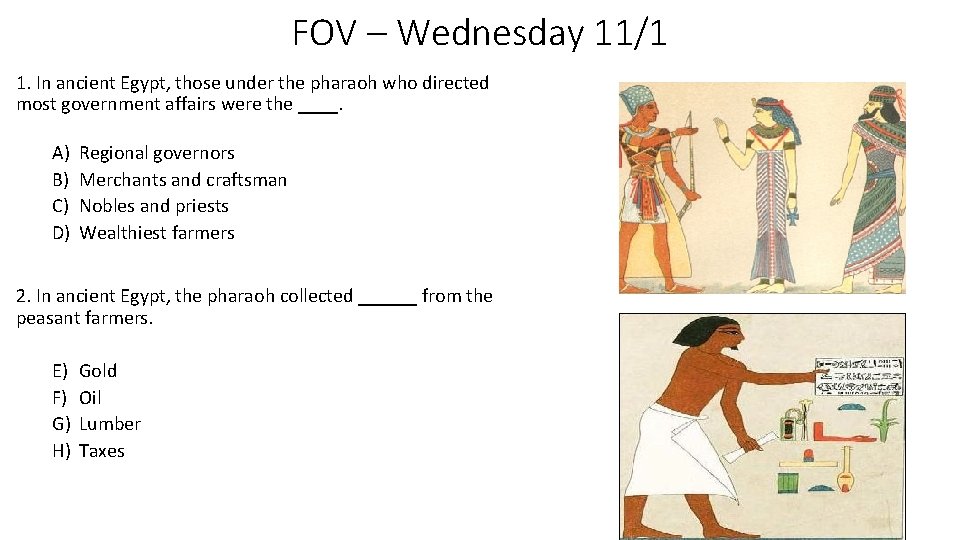 FOV – Wednesday 11/1

1. In ancient Egypt, those under the pharaoh who directed most government affairs were the ____.

A) Regional governors
B) Merchants and craftsman
C) Nobles and priests
D) Wealthiest farmers

2. In ancient Egypt, the pharaoh collected ______ from the peasant farmers.

E) Gold
F) Oil
G) Lumber
H) Taxes